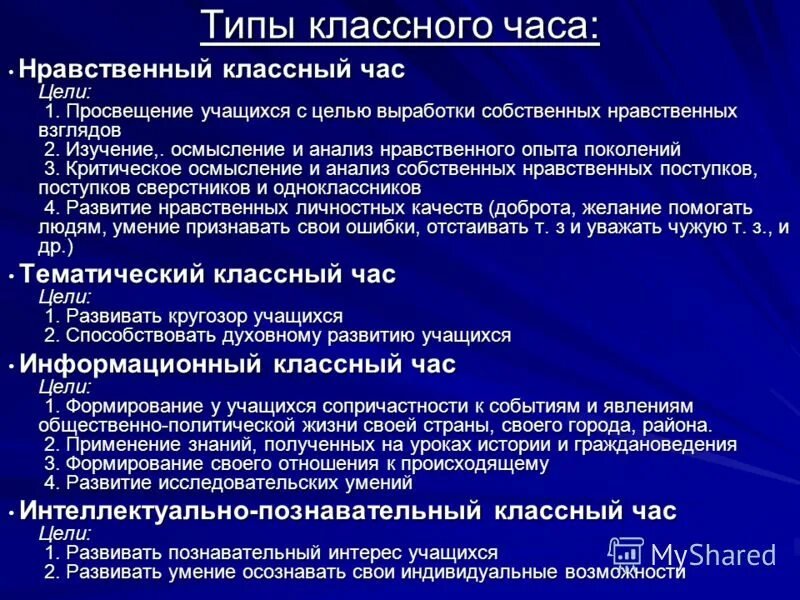 Типы классного часа:

• Нравственный классный час
Цели:
1. Просвещение учащихся с целью выработки собственных нравственных взглядов
2. Изучение,. осмысление и анализ нравственного опыта поколений
3. Критическое осмысление и анализ собственных нравственных поступков, поступков сверстников и одноклассников
4. Развитие нравственных личностных качеств (доброта, желание помогать людям, умение признавать свои ошибки, отстаивать т. з и уважать чужую т. з., и др.)

• Тематический классный час
Цели:
1. Развивать кругозор учащихся
2. Способствовать духовному развитию учащихся

• Информационный классный час
Цели:
1. Формирование у учащихся сопричастности к событиям и явлениям общественно-политической жизни своей страны, своего города, района.
2. Применение знаний, полученных на уроках истории и граждановедения
3. Формирование своего отношения к происходящему
4. Развитие исследовательских умений

• Интеллектуально-познавательный классный час
Цели:
1. Развивать познавательный интерес учащихся
2. Развивать умение осознавать свои индивидуальные возможности

MyShared